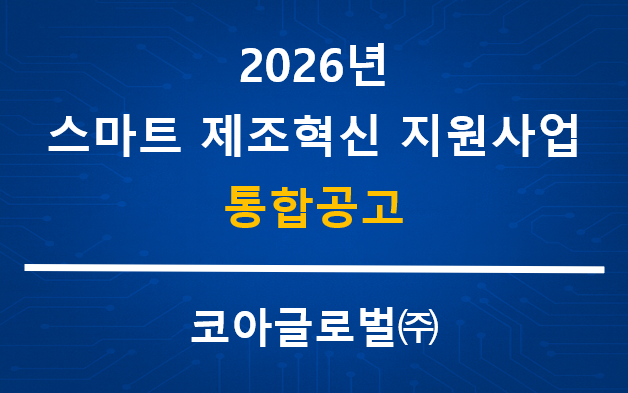 2026년
스마트 제조혁신 지원사업
통합공고

코아글로벌㈜